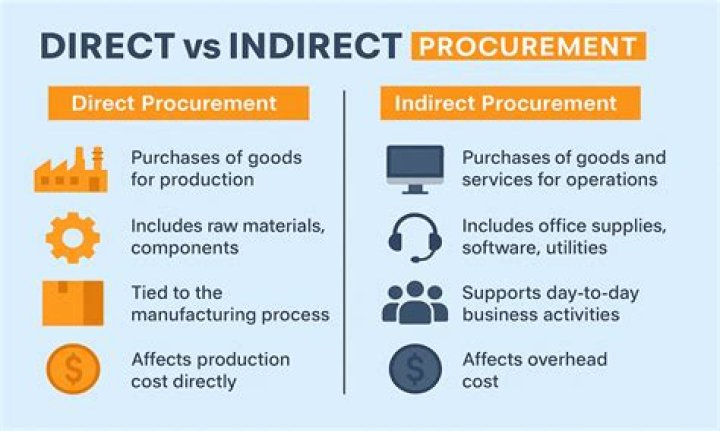 DIRECT vs INDIRECT PROCUREMENT

Direct Procurement

Purchases of goods for production

Includes raw materials, components

Tied to the manufacturing process

$

Affects production cost directly

Indirect Procurement

Purchases of goods and services for operations

Includes office supplies, software, utilities

Supports day-to-day business activities

$

Affects overhead cost